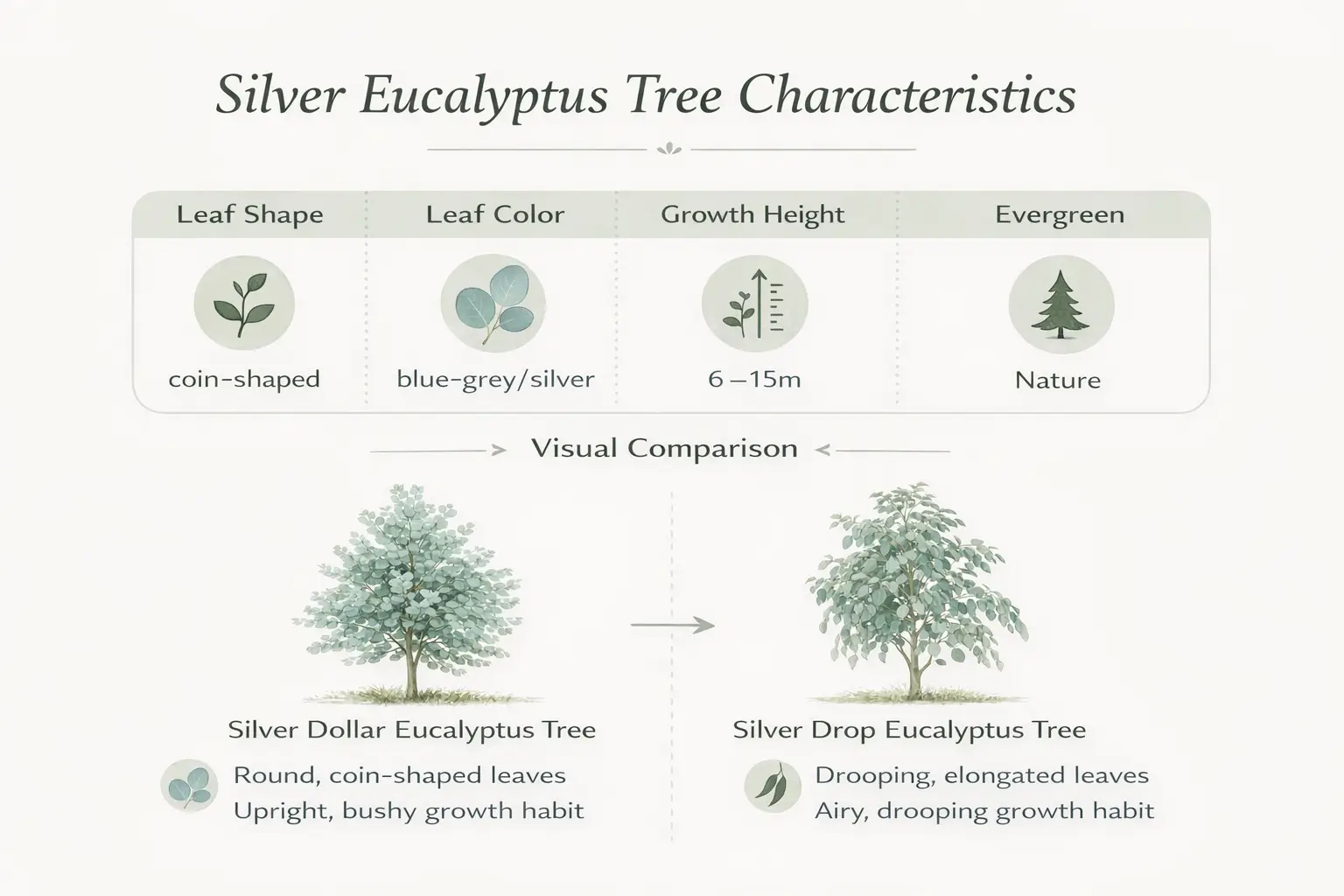 Silver Eucalyptus Tree Characteristics

| Leaf Shape | Leaf Color | Growth Height | Evergreen |
|---|---|---|---|
| coin-shaped | blue-grey/silver | 6 –15m | Nature |

Visual Comparison

Silver Dollar Eucalyptus Tree

Round, coin-shaped leaves
Upright, bushy growth habit

Silver Drop Eucalyptus Tree

Drooping, elongated leaves
Airy, drooping growth habit